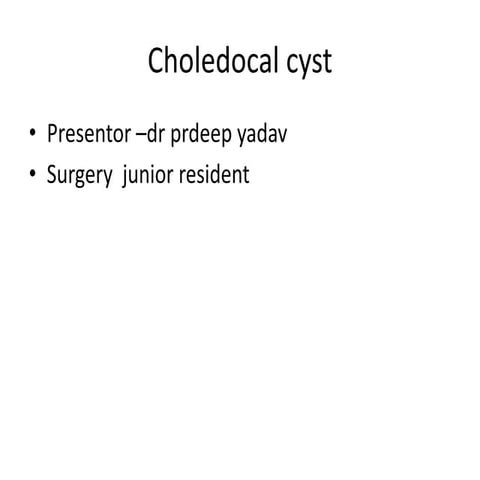 Choledocal cyst

• Presentor –dr prdeep yadav
• Surgery junior resident